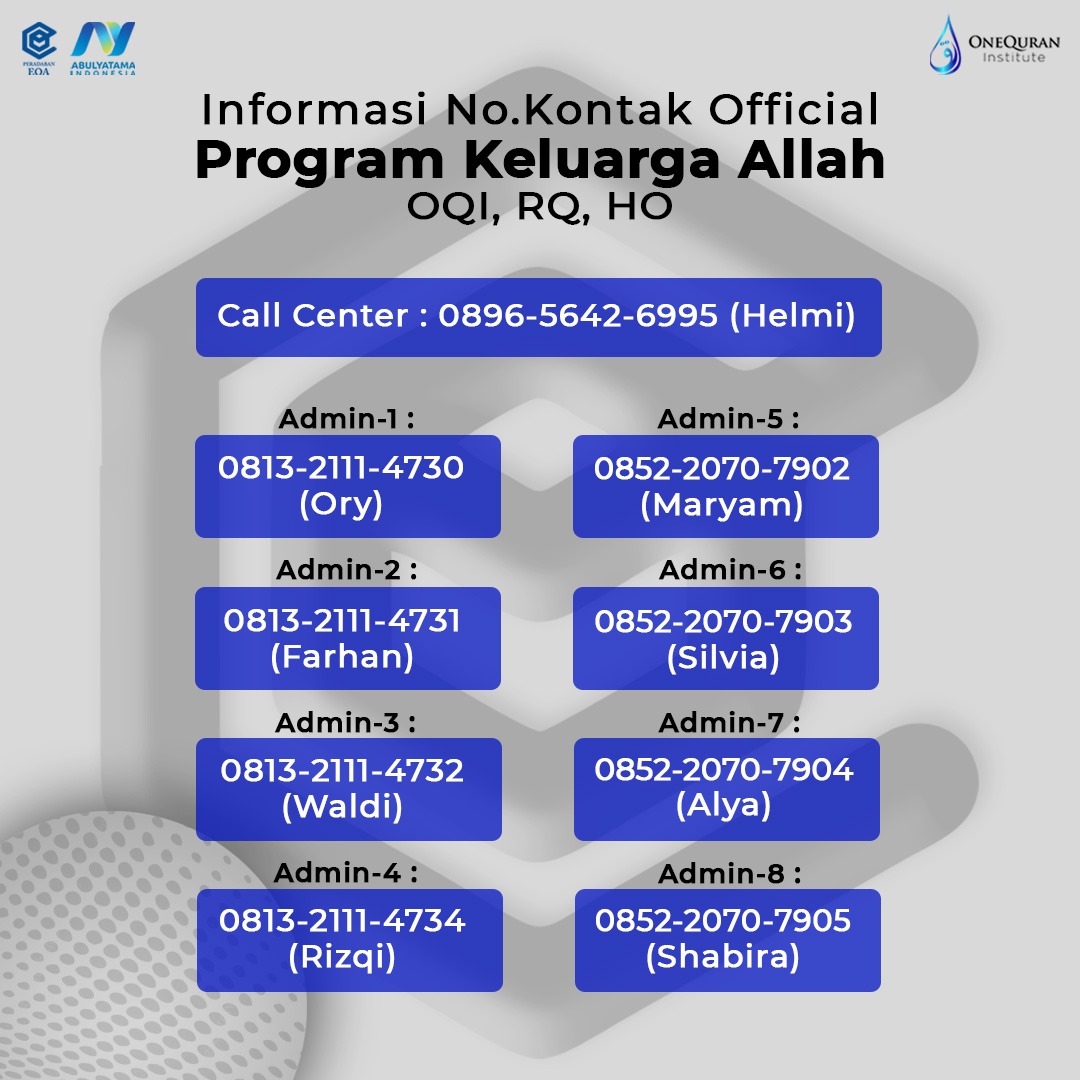 PERADABAN EOA
ABULYATAMA INDONESIA

ONEQURAN Institute

Informasi No.Kontak Official
Program Keluarga Allah
OQI, RQ, HO

Call Center : 0896-5642-6995 (Helmi)

Admin-1 :
0813-2111-4730 (Ory)

Admin-2 :
0813-2111-4731 (Farhan)

Admin-3 :
0813-2111-4732 (Waldi)

Admin-4 :
0813-2111-4734 (Rizqi)

Admin-5 :
0852-2070-7902 (Maryam)

Admin-6 :
0852-2070-7903 (Silvia)

Admin-7 :
0852-2070-7904 (Alya)

Admin-8 :
0852-2070-7905 (Shabira)